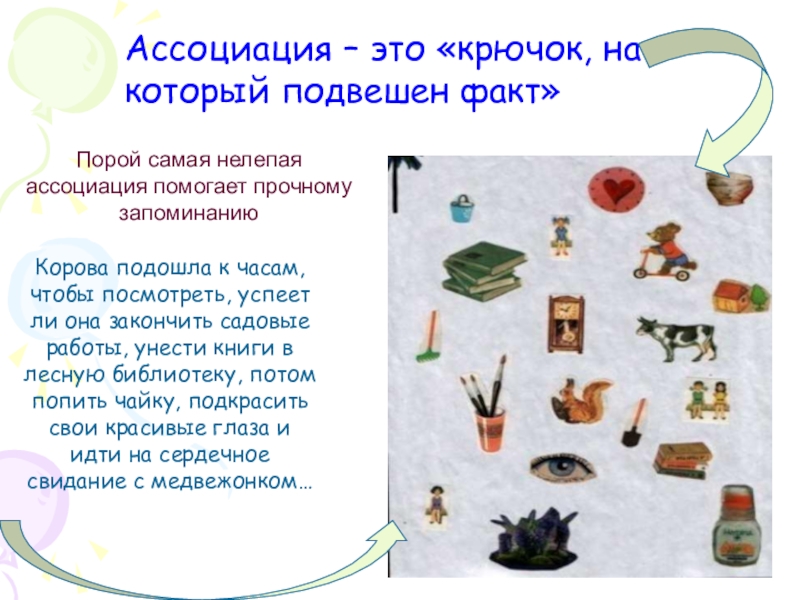 Ассоциация – это «крючок, на который подвешен факт»

Порой самая нелепая ассоциация помогает прочному запоминанию

Корова подошла к часам, чтобы посмотреть, успеет ли она закончить садовые работы, унести книги в лесную библиотеку, потом попить чайку, подкрасить свои красивые глаза и идти на сердечное свидание с медвежонком…